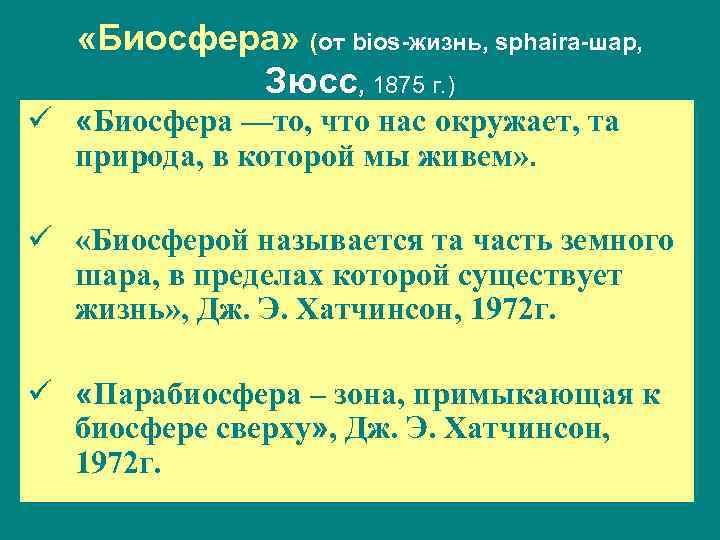 «Биосфера» (от bios-жизнь, sphaira-шар, Зюсс, 1875 г.)

✓ «Биосфера —то, что нас окружает, та природа, в которой мы живем».

✓ «Биосферой называется та часть земного шара, в пределах которой существует жизнь», Дж. Э. Хатчинсон, 1972г.

✓ «Парабиосфера – зона, примыкающая к биосфере сверху», Дж. Э. Хатчинсон, 1972г.